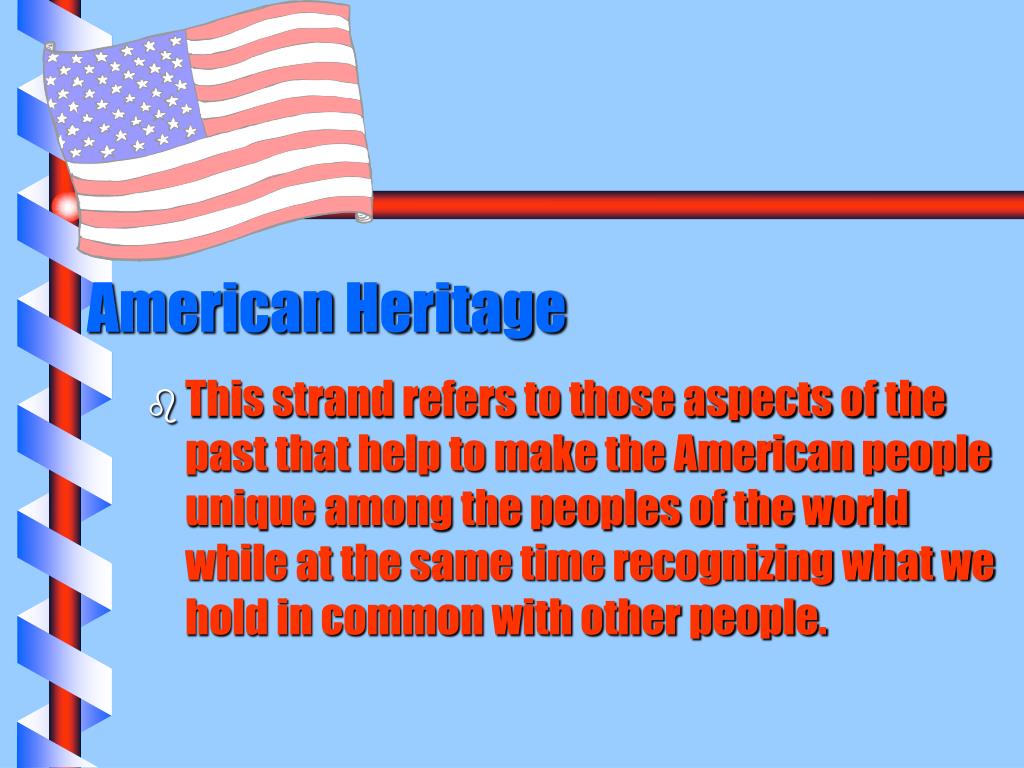 American Heritage

This strand refers to those aspects of the past that help to make the American people unique among the peoples of the world while at the same time recognizing what we hold in common with other people.